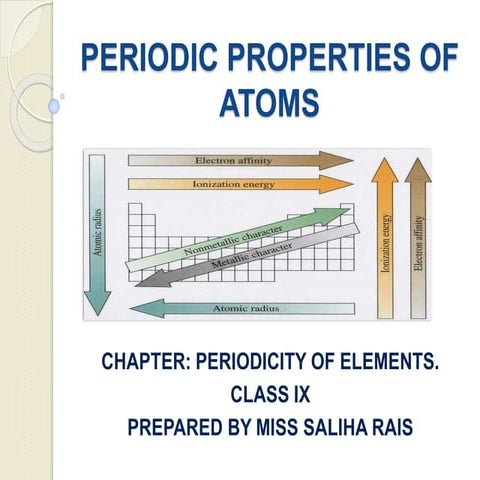 PERIODIC PROPERTIES OF ATOMS

Electron affinity
Ionization energy
Atomic radius
Nonmetallic character
Metallic character
Ionization energy
Electron affinity
Atomic radius

CHAPTER: PERIODICITY OF ELEMENTS.
CLASS IX
PREPARED BY MISS SALIHA RAIS